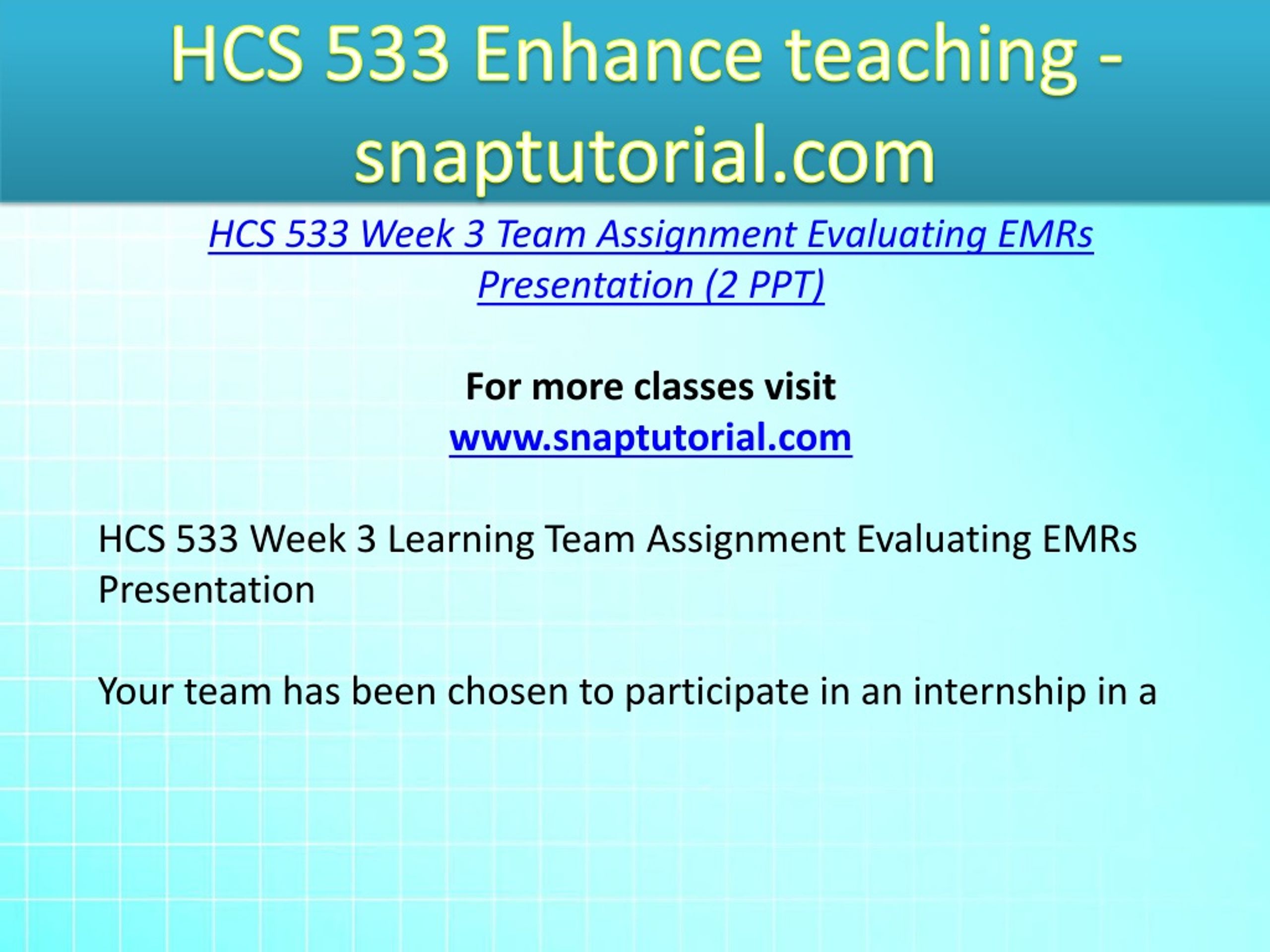 HCS 533 Enhance teaching - snaptutorial.com

HCS 533 Week 3 Team Assignment Evaluating EMRs Presentation (2 PPT)

For more classes visit
www.snaptutorial.com

HCS 533 Week 3 Learning Team Assignment Evaluating EMRs Presentation

Your team has been chosen to participate in an internship in a